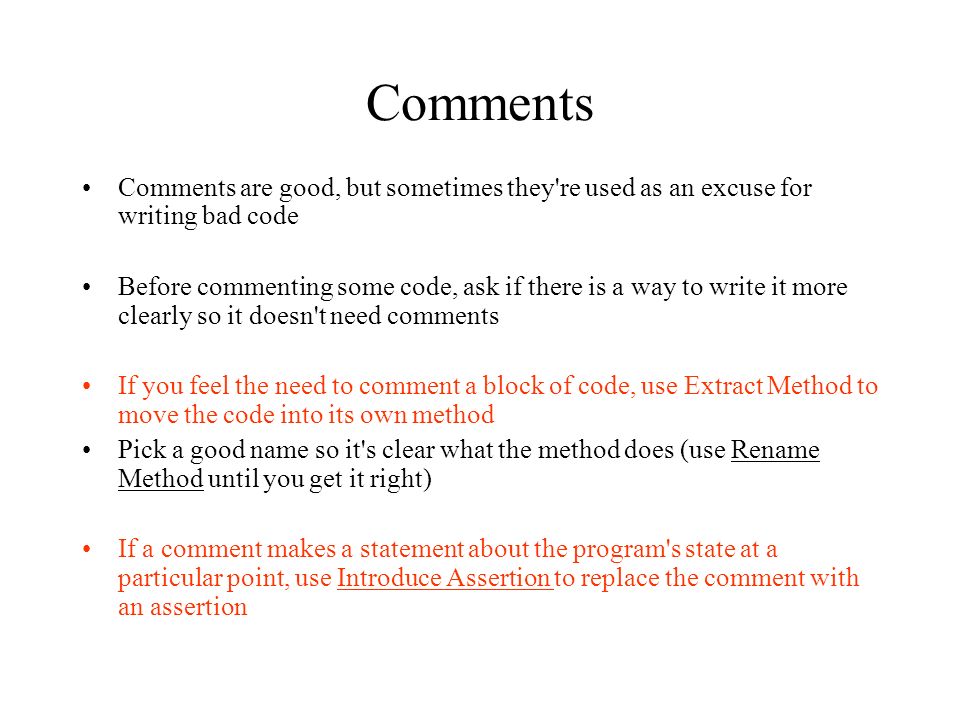 Comments

• Comments are good, but sometimes they're used as an excuse for writing bad code

• Before commenting some code, ask if there is a way to write it more clearly so it doesn't need comments

• If you feel the need to comment a block of code, use Extract Method to move the code into its own method

• Pick a good name so it's clear what the method does (use Rename Method until you get it right)

• If a comment makes a statement about the program's state at a particular point, use Introduce Assertion to replace the comment with an assertion